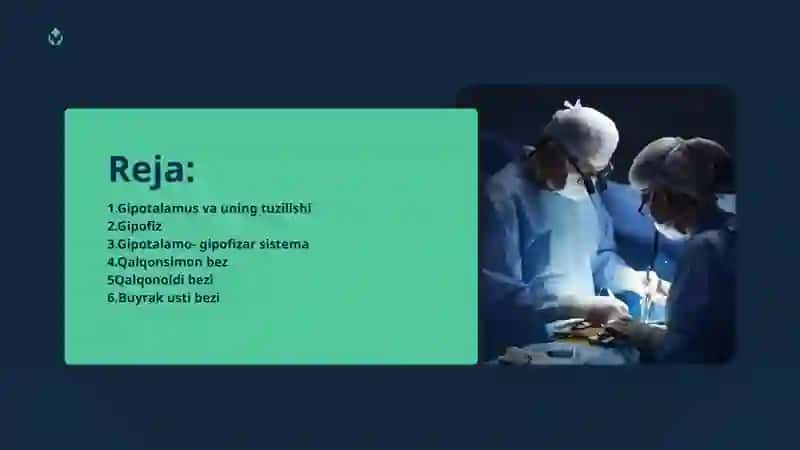 Reja:

1.Gipotalamus va uning tuzilishi
2.Gipofiz
3.Gipotalamo- gipofizar sistema
4.Qalqonsimon bez
5Qalqonoldi bezi
6.Buyrak usti bezi